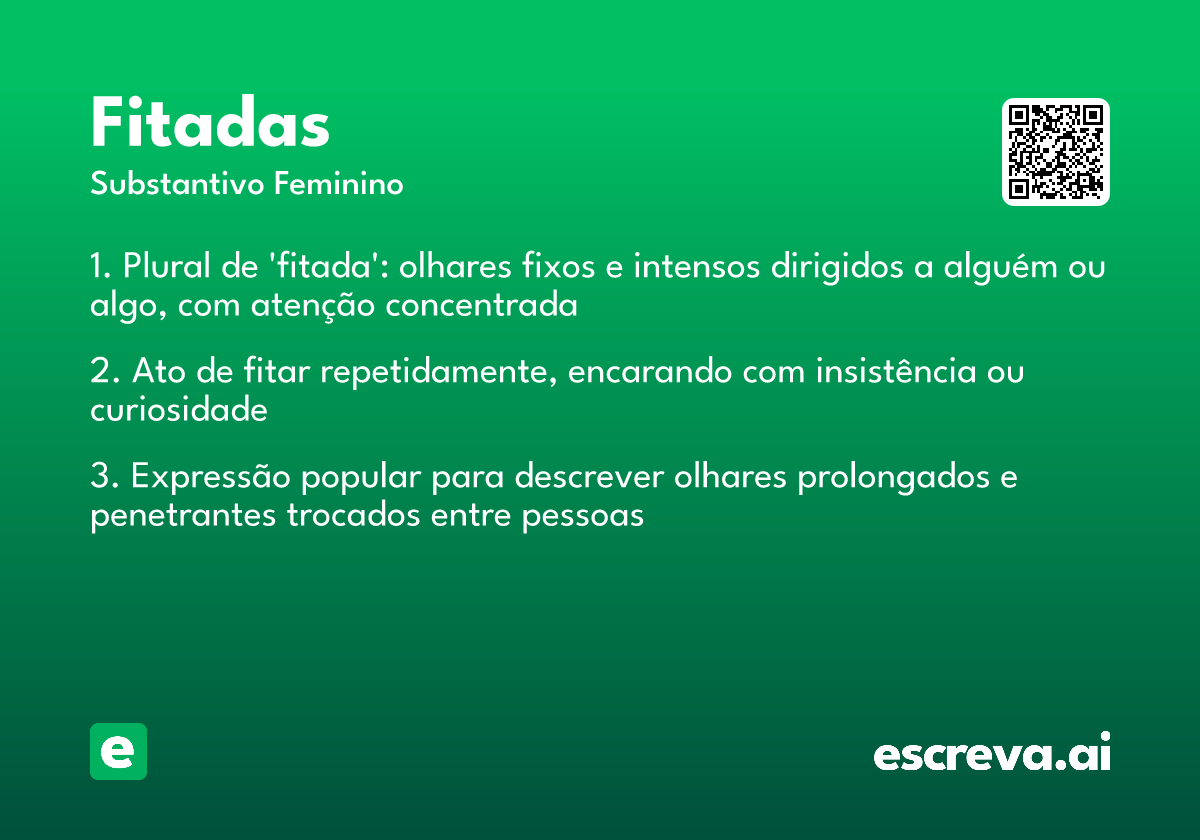 Fitadas
Substantivo Feminino

1. Plural de 'fitada': olhares fixos e intensos dirigidos a alguém ou algo, com atenção concentrada

2. Ato de fitar repetidamente, encarando com insistência ou curiosidade

3. Expressão popular para descrever olhares prolongados e penetrantes trocados entre pessoas

e

escreva.ai